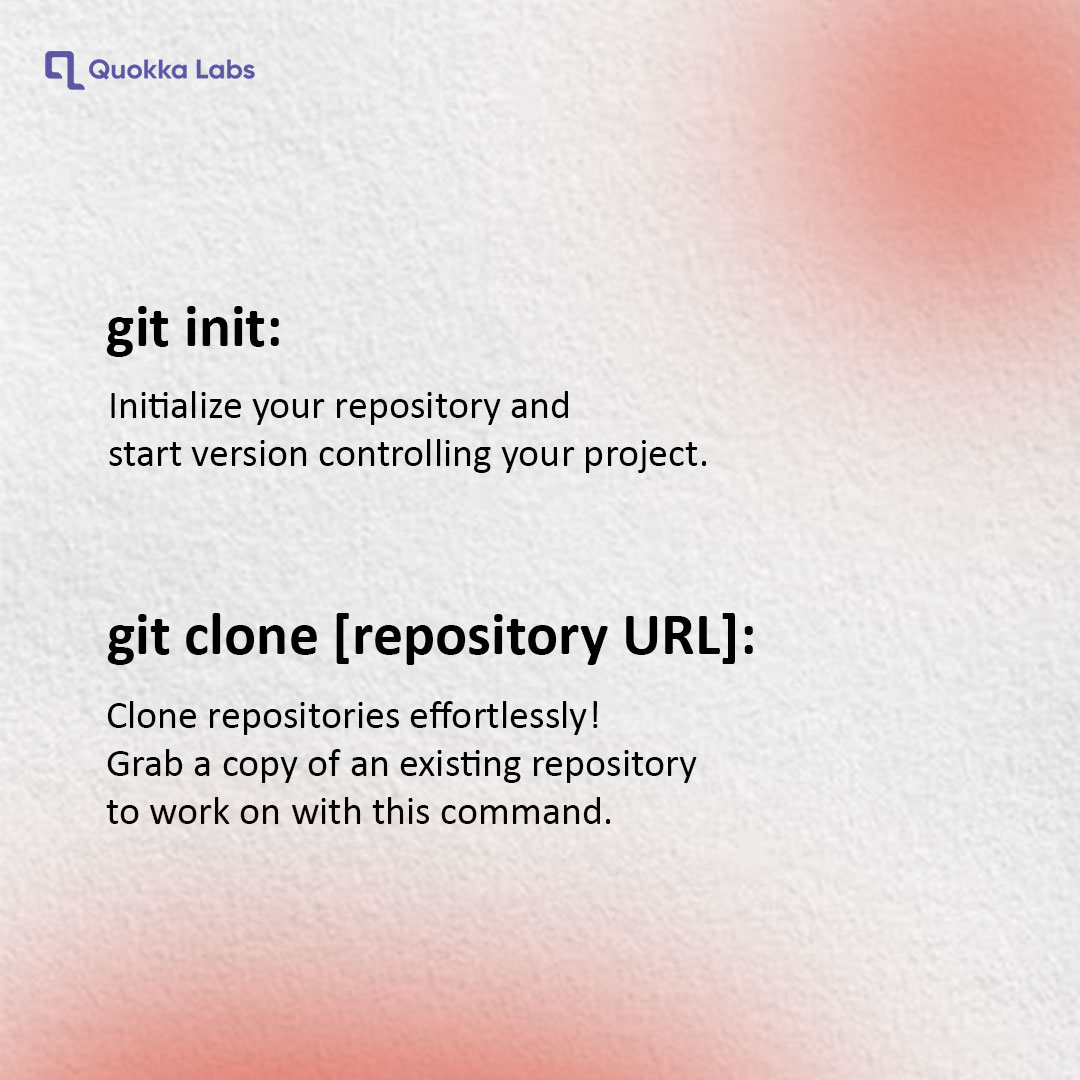 Quokka Labs

git init:

Initialize your repository and start version controlling your project.

git clone [repository URL]:

Clone repositories effortlessly! Grab a copy of an existing repository to work on with this command.